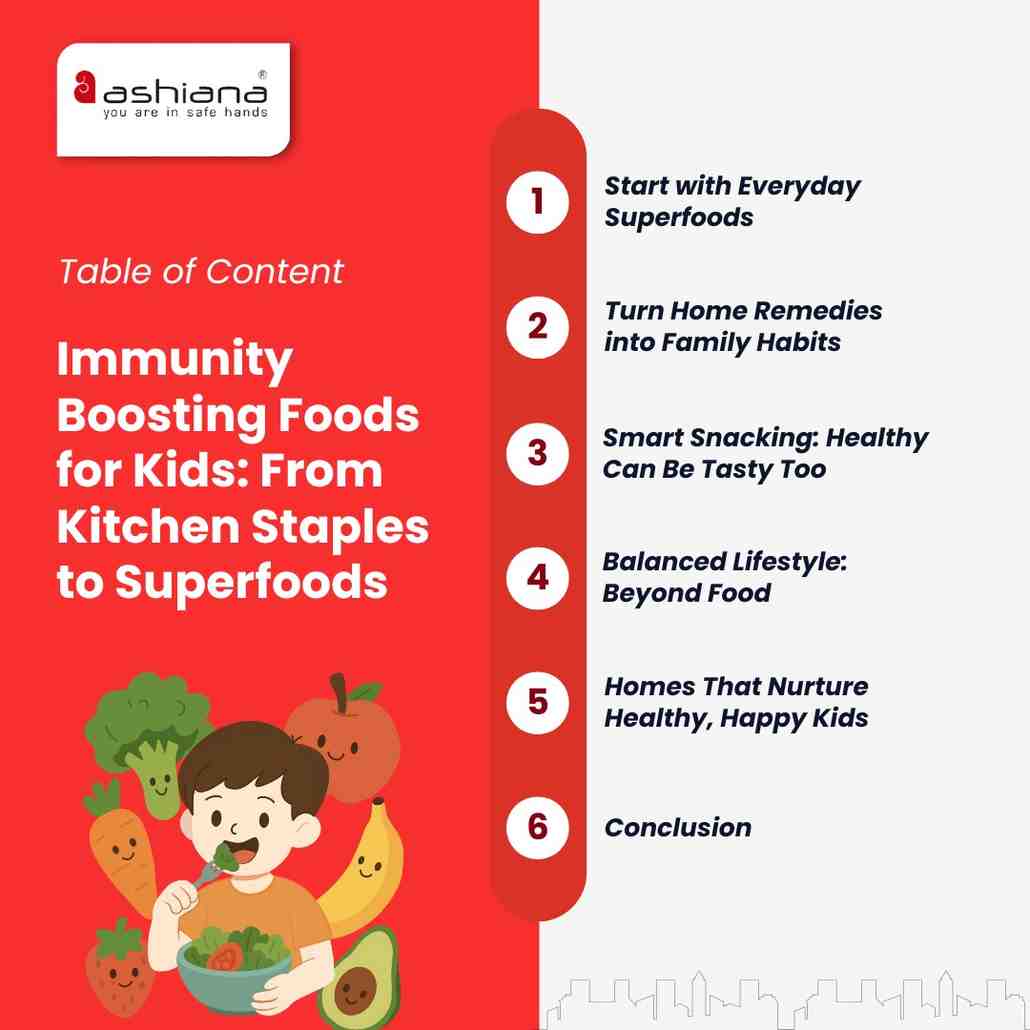 ashiana®
you are in safe hands

Table of Content

Immunity Boosting Foods for Kids: From Kitchen Staples to Superfoods

1 Start with Everyday Superfoods

2 Turn Home Remedies into Family Habits

3 Smart Snacking: Healthy Can Be Tasty Too

4 Balanced Lifestyle: Beyond Food

5 Homes That Nurture Healthy, Happy Kids

6 Conclusion